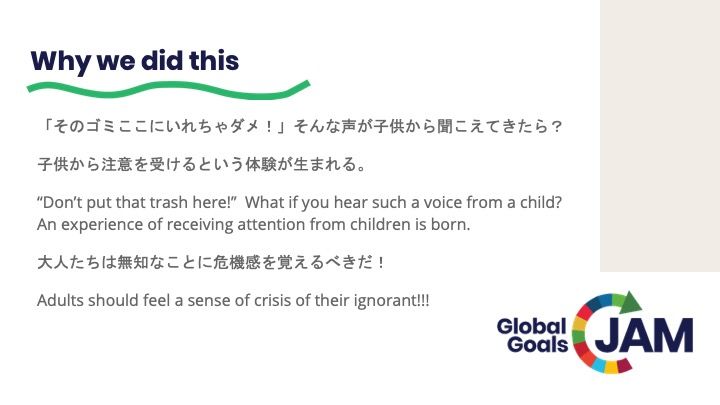 Why we did this

「そのゴミここにいれちゃダメ！」そんな声が子供から聞こえてきたら？

子供から注意を受けるという体験が生まれる。

“Don’t put that trash here!” What if you hear such a voice from a child? An experience of receiving attention from children is born.

大人たちは無知なことに危機感を覚えるべきだ！

Adults should feel a sense of crisis of their ignorant!!!

Global Goals JAM